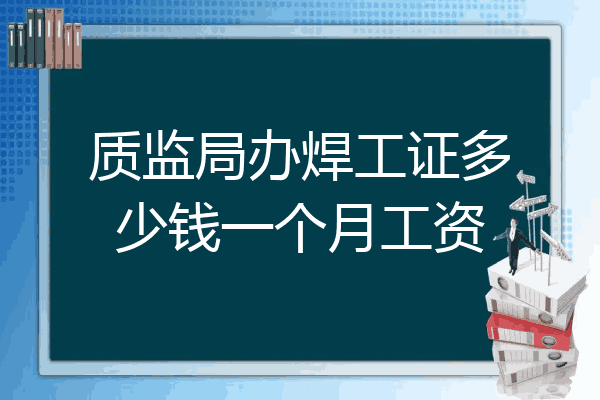 质监局办焊工证多少钱一个月工资